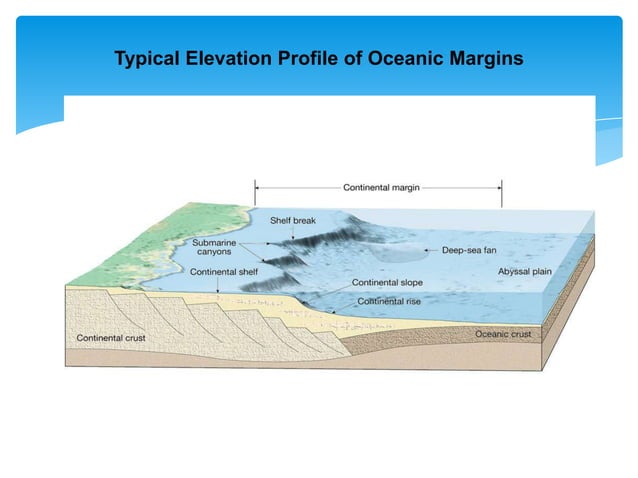 Typical Elevation Profile of Oceanic Margins

Continental margin

Shelf break

Submarine canyons

Deep-sea fan

Continental shelf

Abyssal plain

Continental slope

Continental rise

Continental crust

Oceanic crust